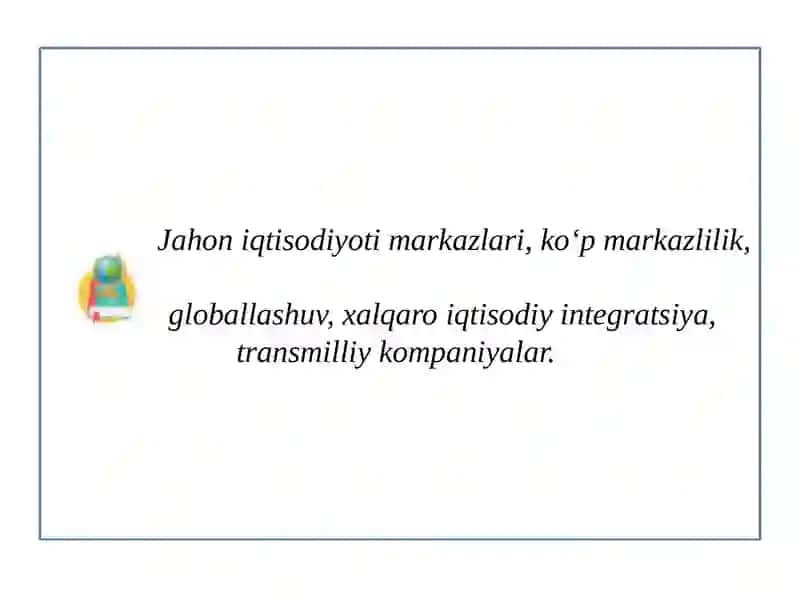 Jahon iqtisodiyoti markazlari, ko‘p markazlilik,

globallashuv, xalqaro iqtisodiy integratsiya, transmilliy kompaniyalar.